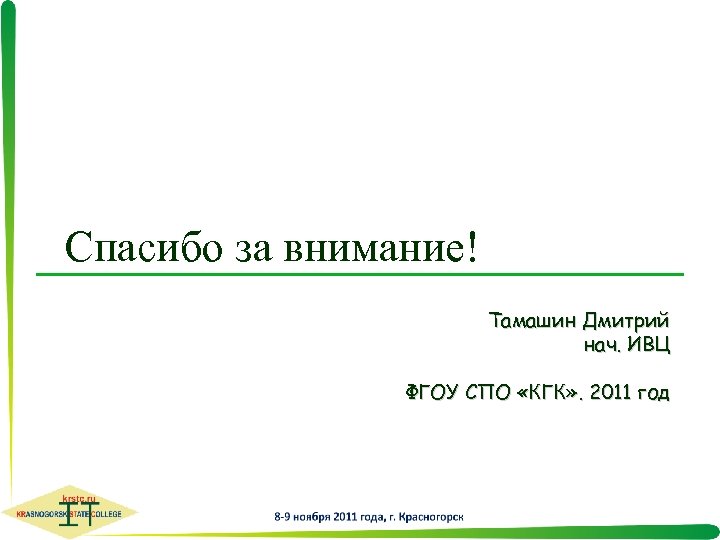 Спасибо за внимание!

Тамашин Дмитрий
нач. ИВЦ

ФГОУ СПО «КГК». 2011 год

krstc.ru
IT
KRASNOGORSK STATE COLLEGE

8-9 ноября 2011 года, г. Красногорск